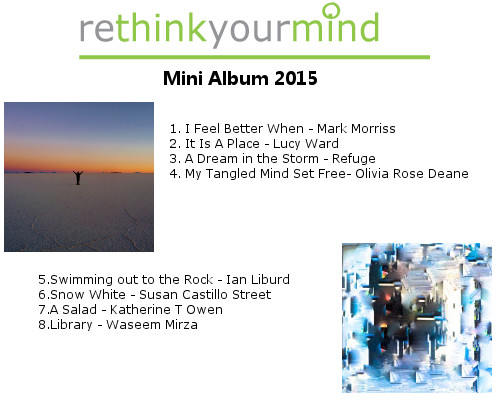 rethinkyourmind

Mini Album 2015

1. I Feel Better When - Mark Morriss
2. It Is A Place - Lucy Ward
3. A Dream in the Storm - Refuge
4. My Tangled Mind Set Free- Olivia Rose Deane

5.Swimming out to the Rock - Ian Liburd
6.Snow White - Susan Castillo Street
7.A Salad - Katherine T Owen
8.Library - Waseem Mirza